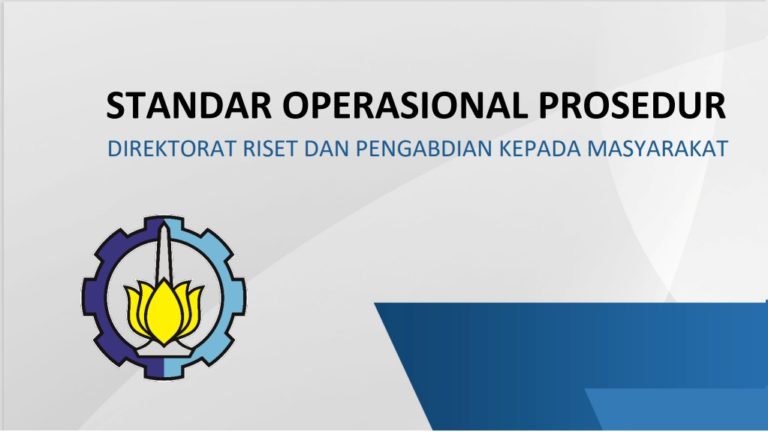 STANDAR OPERASIONAL PROSEDUR

DIREKTORAT RISET DAN PENGABDIAN KEPADA MASYARAKAT